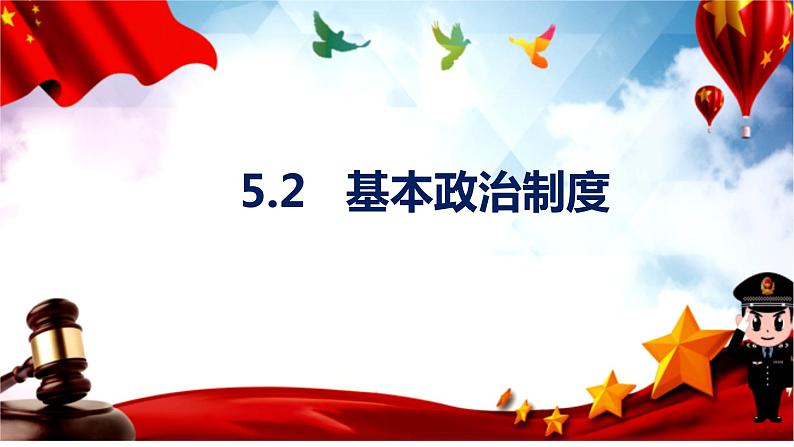 5.2　基本政治制度